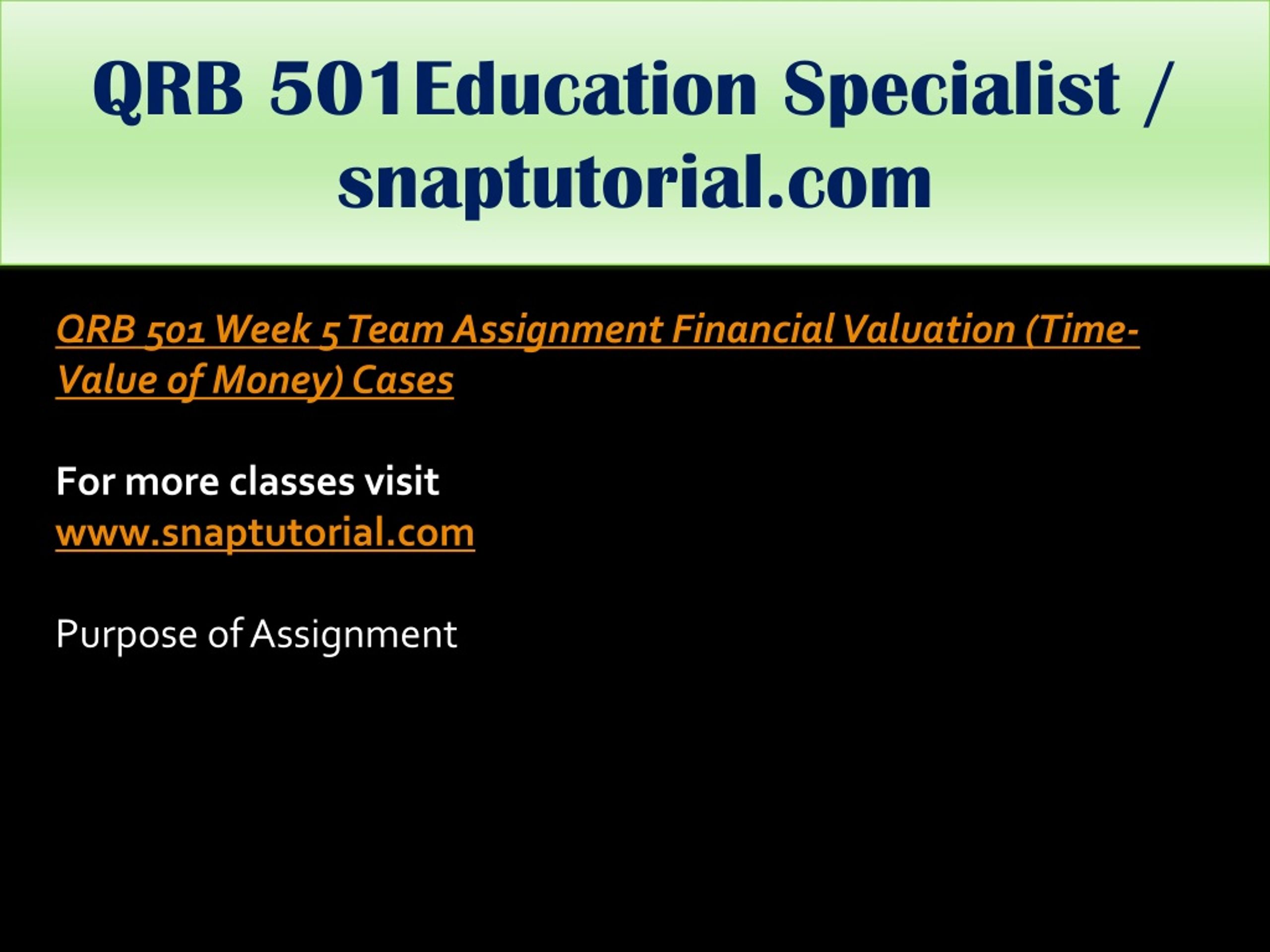 QRB 501Education Specialist / snaptutorial.com

QRB 501 Week 5 Team Assignment Financial Valuation (Time-Value of Money) Cases

For more classes visit
www.snaptutorial.com

Purpose of Assignment